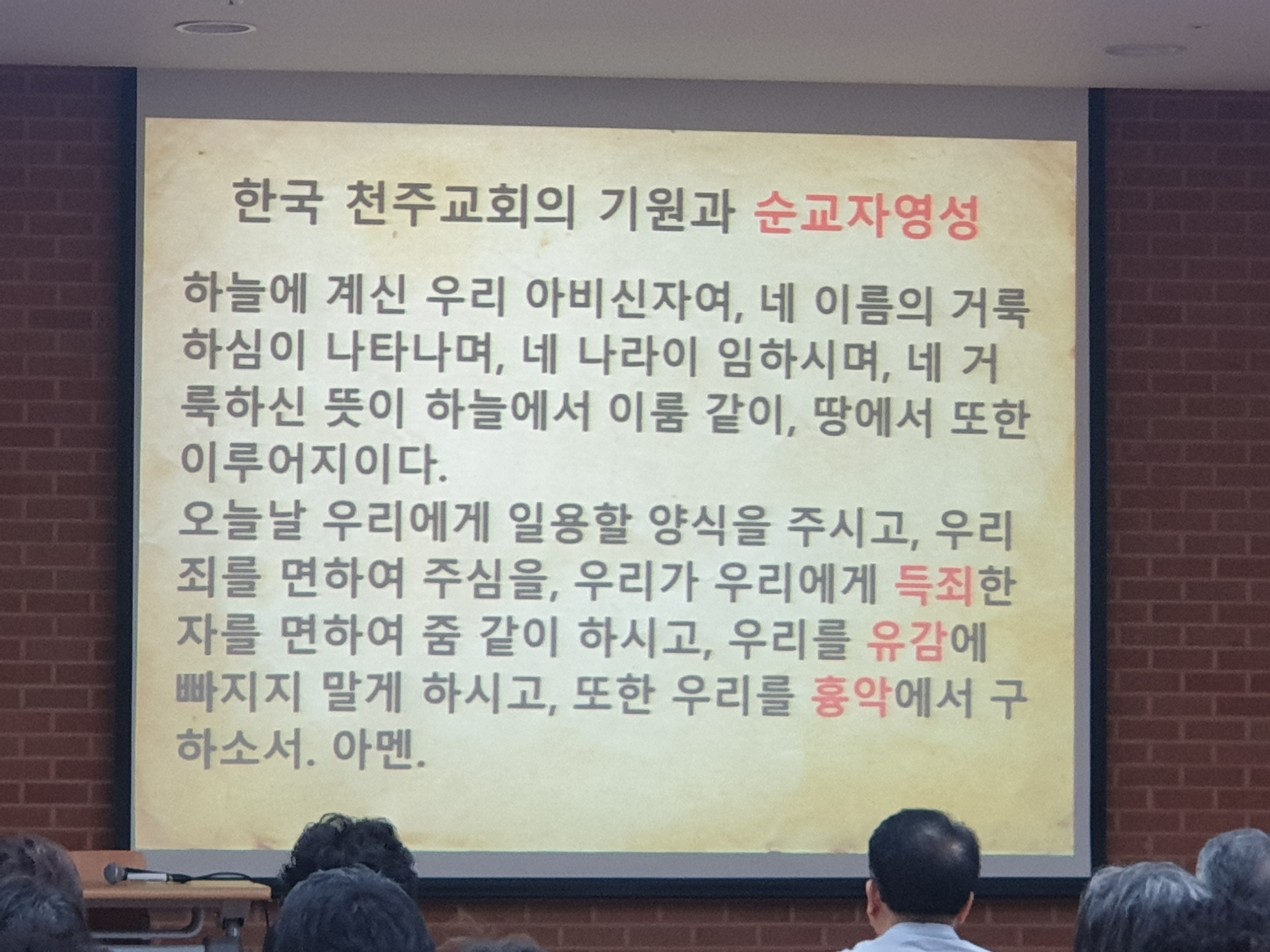 한국 천주교회의 기원과 순교자영성

하늘에 계신 우리 아비신자여, 네 이름의 거룩하심이 나타나며, 네 나라이 임하시며, 네 거룩하신 뜻이 하늘에서 이룸 같이, 땅에서 또한 이루어지이다.
오늘날 우리에게 일용할 양식을 주시고, 우리 죄를 면하여 주심을, 우리가 우리에게 득죄한 자를 면하여 줌 같이 하시고, 우리를 유감에 빠지지 말게 하시고, 또한 우리를 흉악에서 구하소서. 아멘.